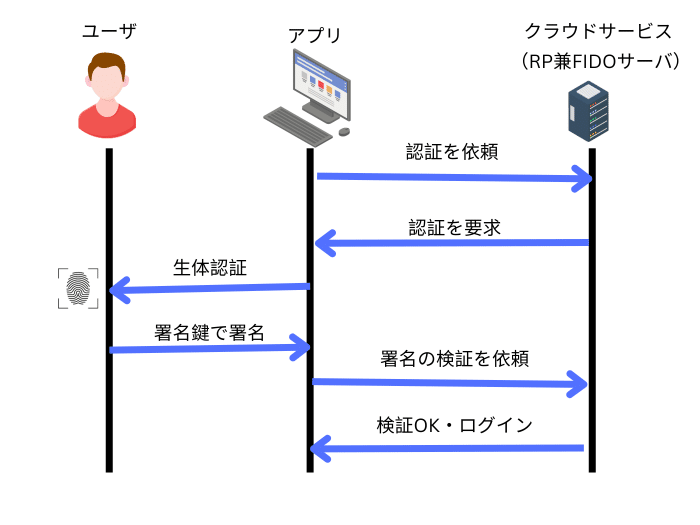 ユーザ

アプリ

クラウドサービス
（RP兼FIDOサーバ）

認証を依頼

認証を要求

生体認証

署名鍵で署名

署名の検証を依頼

検証OK・ログイン